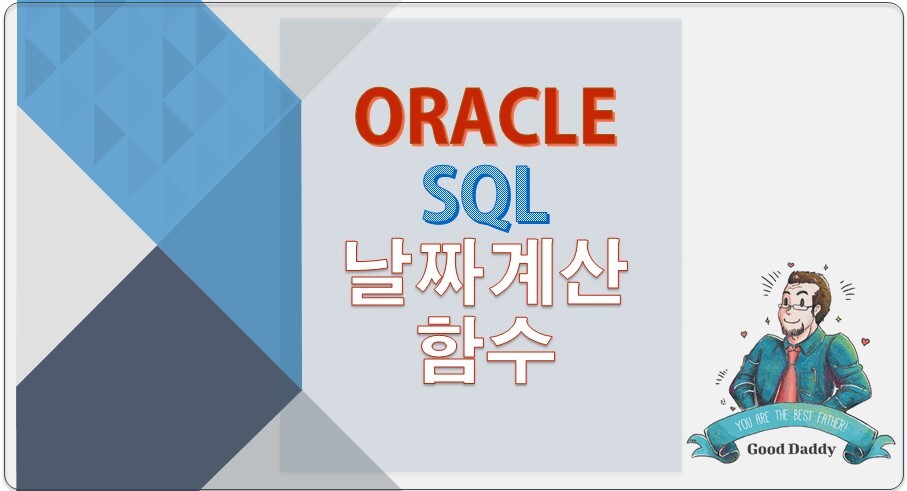 ORACLE
SQL
날짜계산
함수

YOU ARE THE BEST FATHER!
Good Daddy